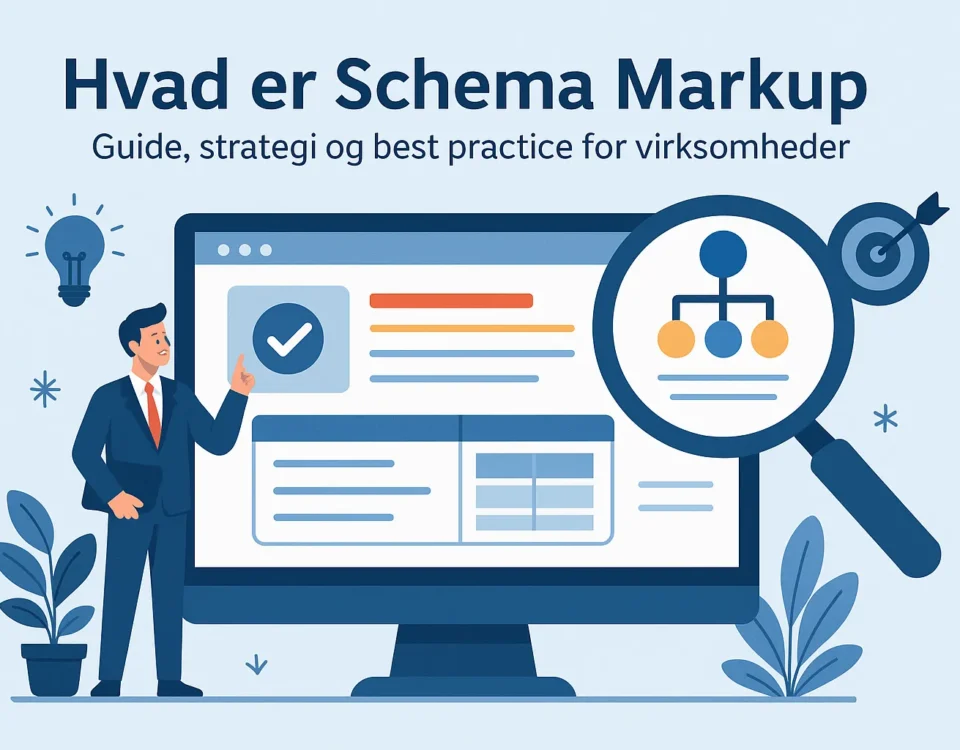 Hvad er Schema Markup
Guide, strategi og best practice for virksomheder